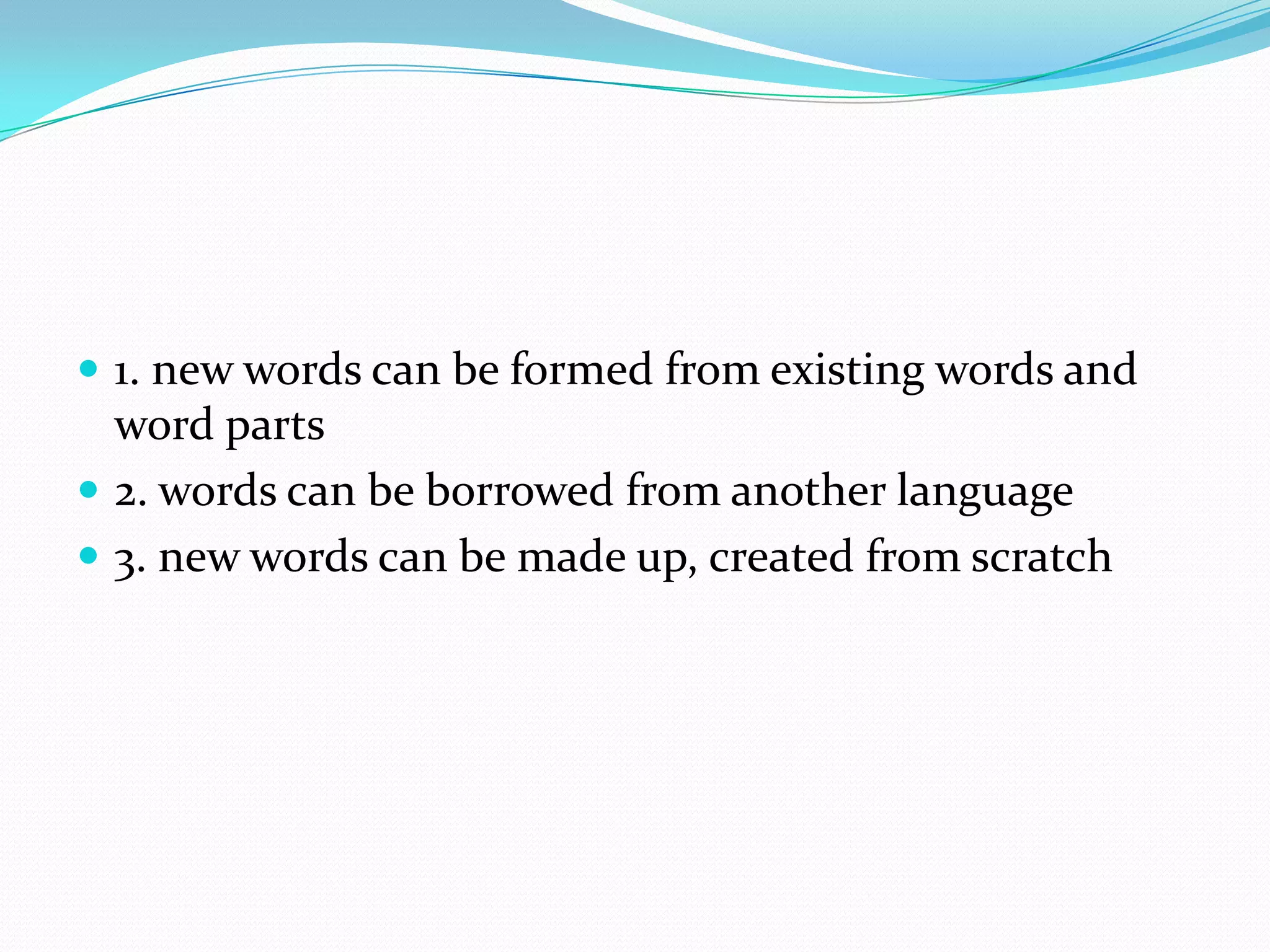 - 1. new words can be formed from existing words and word parts
- 2. words can be borrowed from another language
- 3. new words can be made up, created from scratch